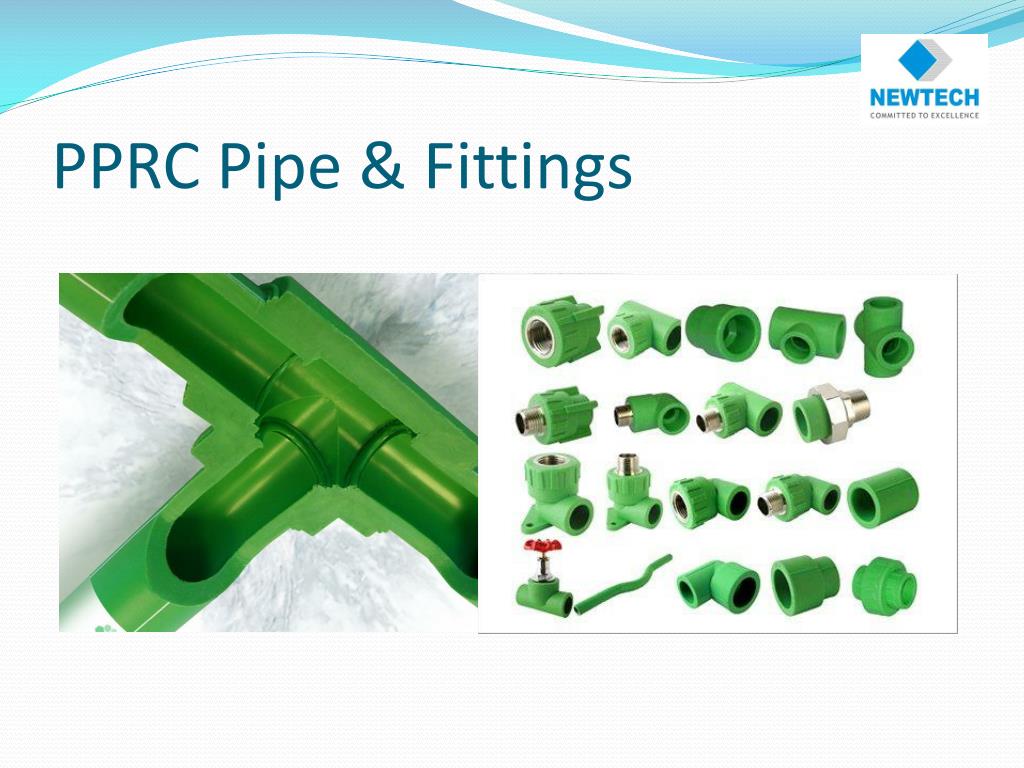 NEWTECH
COMMITTED TO EXCELLENCE

PPRC Pipe & Fittings